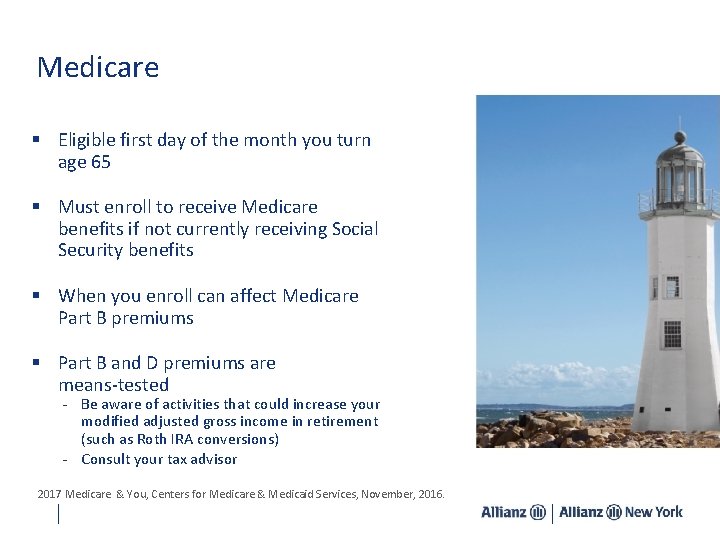 Medicare

▪ Eligible first day of the month you turn age 65

▪ Must enroll to receive Medicare benefits if not currently receiving Social Security benefits

▪ When you enroll can affect Medicare Part B premiums

▪ Part B and D premiums are means-tested
- Be aware of activities that could increase your modified adjusted gross income in retirement (such as Roth IRA conversions)
- Consult your tax advisor

2017 Medicare & You, Centers for Medicare & Medicaid Services, November, 2016.

Allianz | Allianz New York